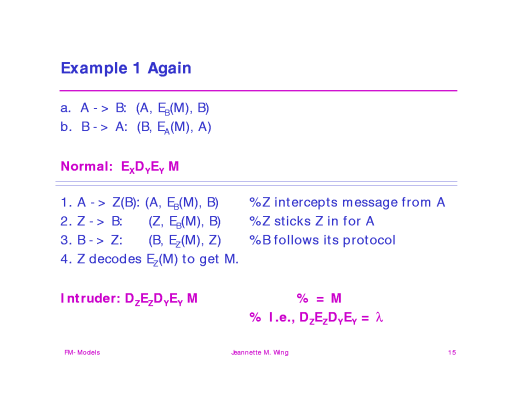 Example 1 Again

a. A -> B: (A, $E_B$(M), B)
b. B -> A: (B, $E_A$(M), A)

Normal: $E_X D_Y E_Y$ M

1. A -> Z(B): (A, $E_B$(M), B) %Z intercepts message from A
2. Z -> B: (Z, $E_B$(M), B) %Z sticks Z in for A
3. B -> Z: (B, $E_Z$(M), Z) %B follows its protocol
4. Z decodes $E_Z$(M) to get M.

Intruder: $D_Z E_Z D_Y E_Y$ M % = M
% I.e., $D_Z E_Z D_Y E_Y = \lambda$

FM- Models Jeannette M. Wing 15